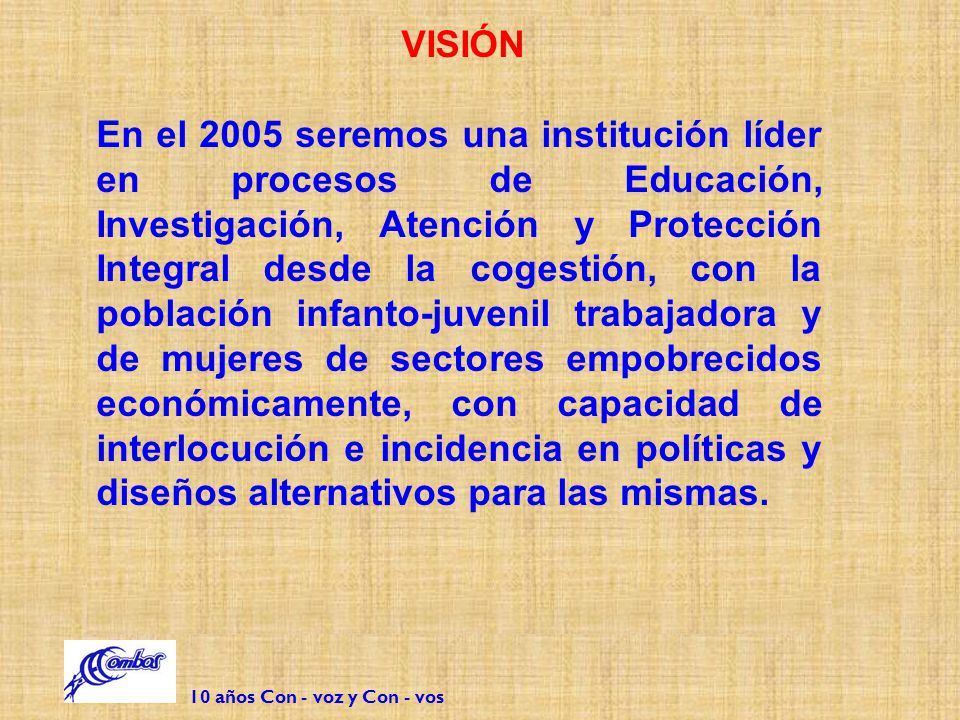 VISIÓN

En el 2005 seremos una institución líder en procesos de Educación, Investigación, Atención y Protección Integral desde la cogestión, con la población infanto-juvenil trabajadora y de mujeres de sectores empobrecidos económicamente, con capacidad de interlocución e incidencia en políticas y diseños alternativos para las mismas.

Combos

10 años Con - voz y Con - vos